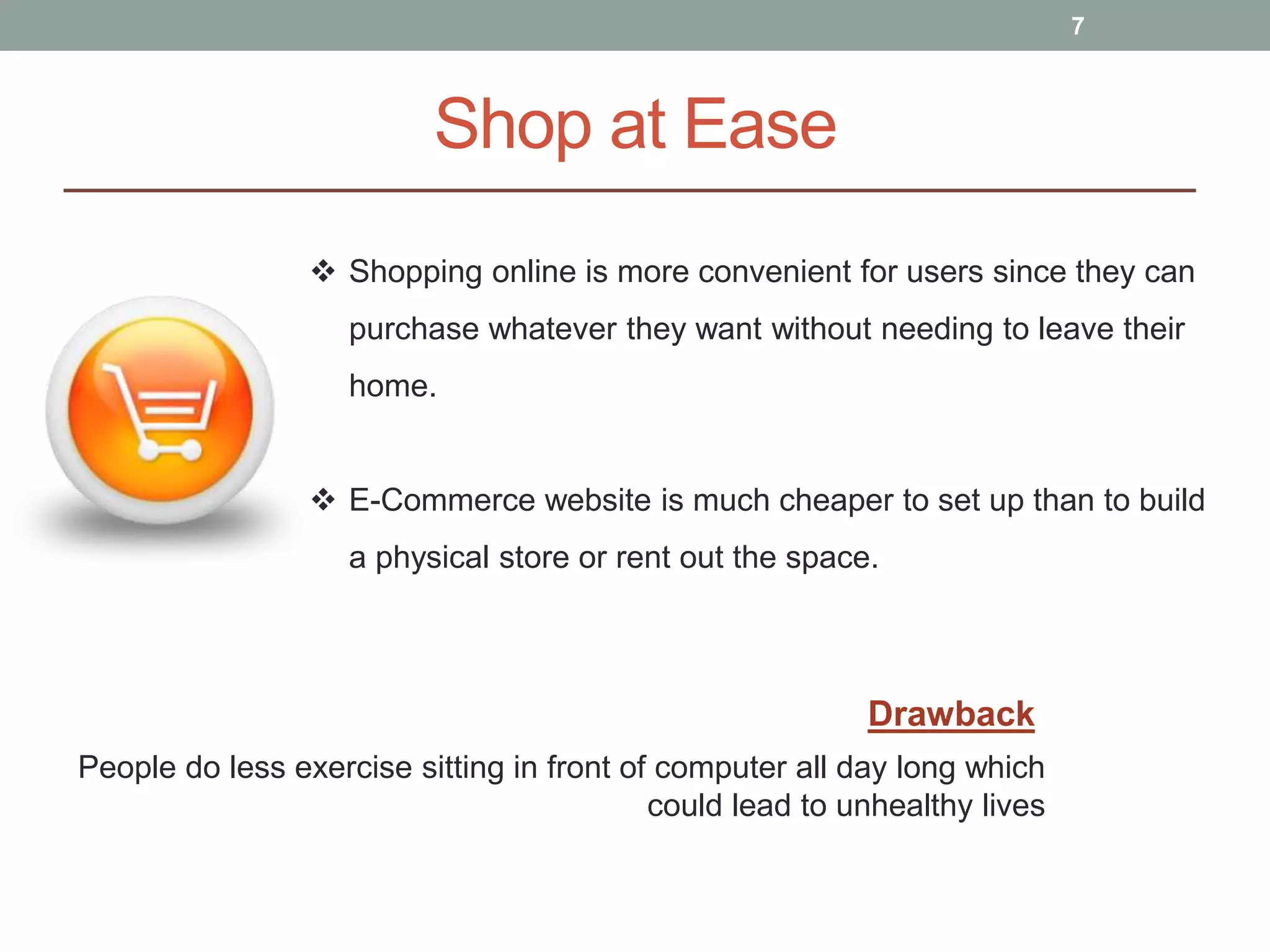 7

Shop at Ease

❖ Shopping online is more convenient for users since they can purchase whatever they want without needing to leave their home.

❖ E-Commerce website is much cheaper to set up than to build a physical store or rent out the space.

Drawback

People do less exercise sitting in front of computer all day long which could lead to unhealthy lives